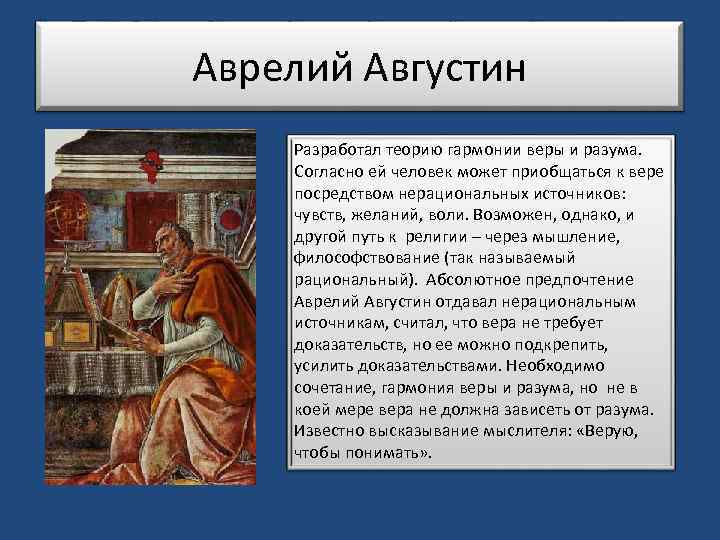 Аврелий Августин

Разработал теорию гармонии веры и разума. Согласно ей человек может приобщаться к вере посредством нерациональных источников: чувств, желаний, воли. Возможен, однако, и другой путь к религии – через мышление, философствование (так называемый рациональный). Абсолютное предпочтение Аврелий Августин отдавал нерациональным источникам, считал, что вера не требует доказательств, но ее можно подкрепить, усилить доказательствами. Необходимо сочетание, гармония веры и разума, но не в коей мере вера не должна зависеть от разума. Известно высказывание мыслителя: «Верую, чтобы понимать».